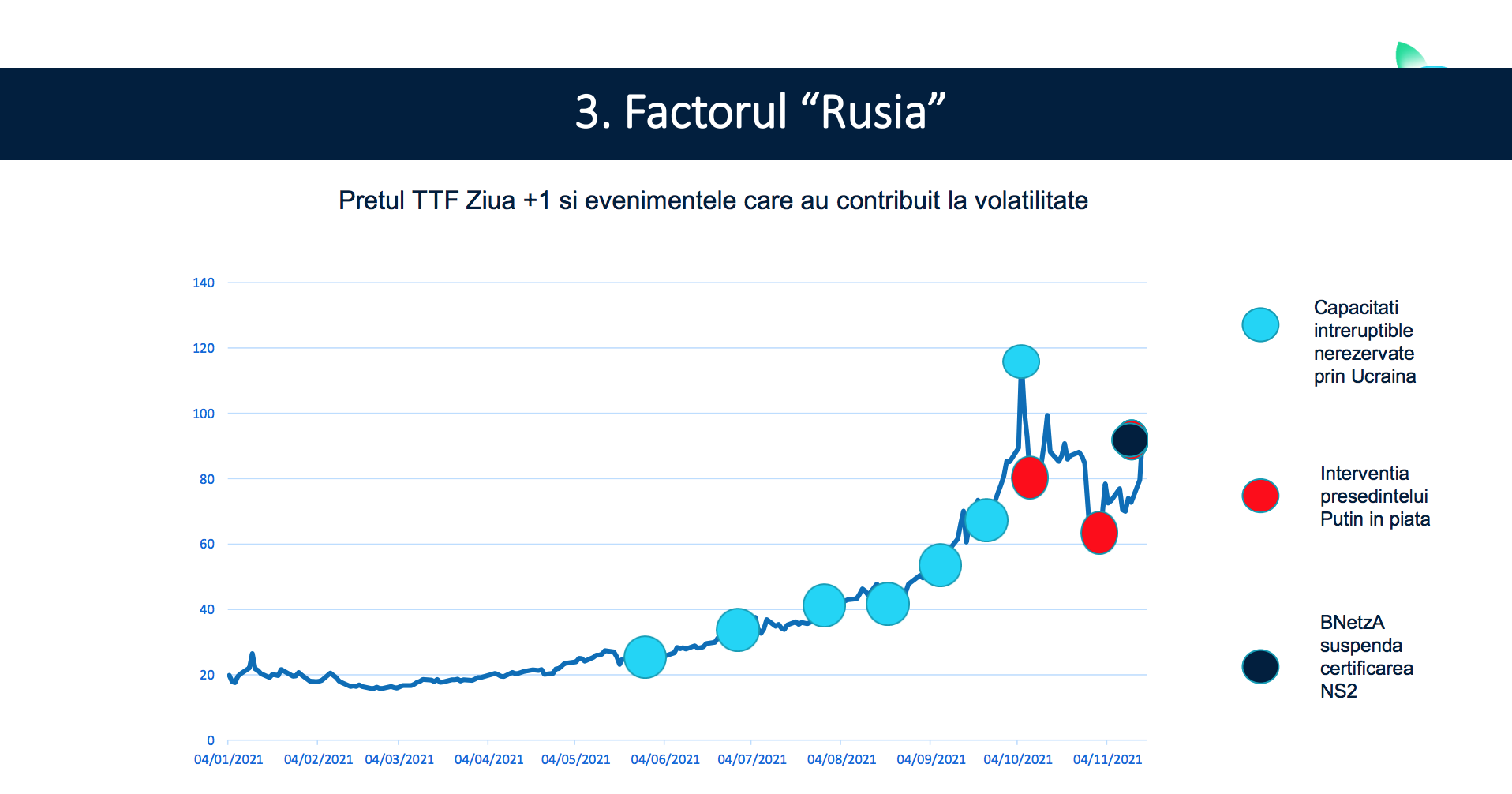 3. Factorul “Rusia”

Pretul TTF Ziua +1 si evenimentele care au contribuit la volatilitate

140
120
100
80
60
40
20
0

04/01/2021 04/02/2021 04/03/2021 04/04/2021 04/05/2021 04/06/2021 04/07/2021 04/08/2021 04/09/2021 04/10/2021 04/11/2021

Capacitati intreruptible nerezervate prin Ucraina

Interventia presedintelui Putin in piata

BNetzA suspenda certificarea NS2